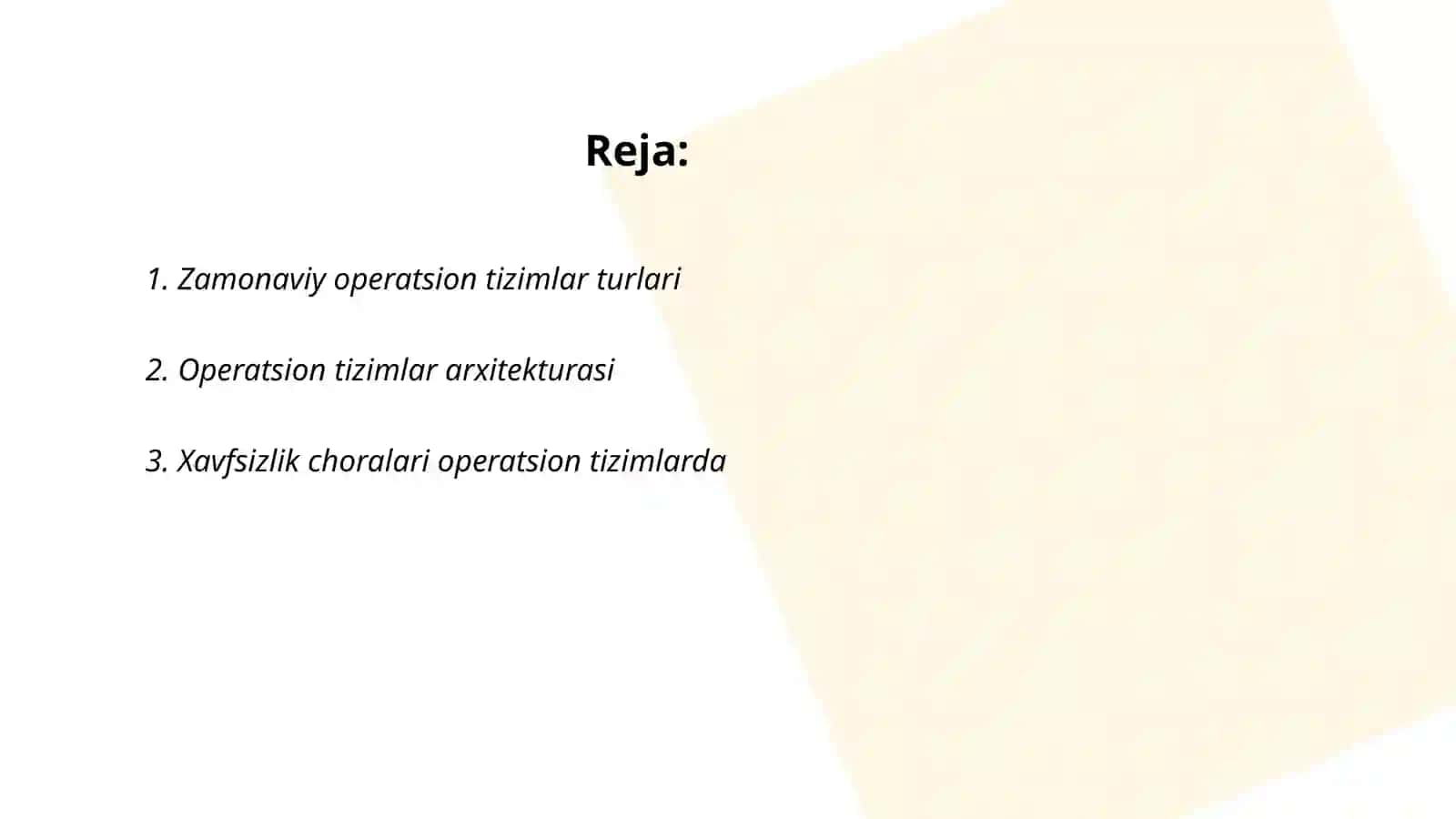 Reja:

1. Zamonaviy operatsion tizimlar turlari

2. Operatsion tizimlar arxitekturasi

3. Xavfsizlik choralari operatsion tizimlarda